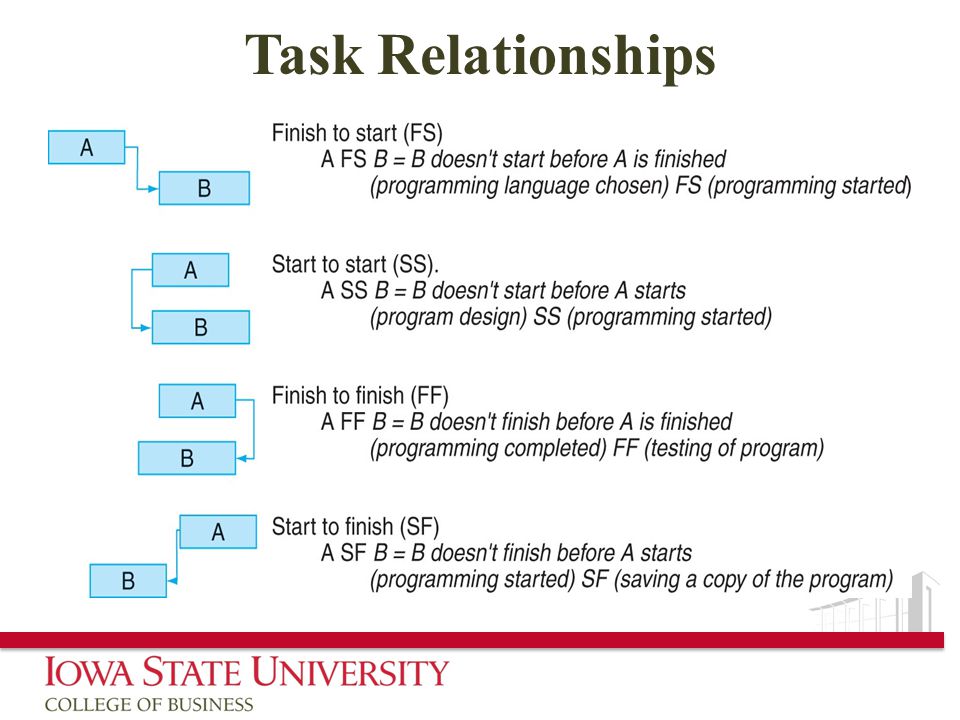 Task Relationships

A

B

Finish to start (FS)
A FS B = B doesn't start before A is finished
(programming language chosen) FS (programming started)

A

B

Start to start (SS).
A SS B = B doesn't start before A starts
(program design) SS (programming started)

A

B

Finish to finish (FF)
A FF B = B doesn't finish before A is finished
(programming completed) FF (testing of program)

A

B

Start to finish (SF)
A SF B = B doesn't finish before A starts
(programming started) SF (saving a copy of the program)

IOWA STATE UNIVERSITY
COLLEGE OF BUSINESS